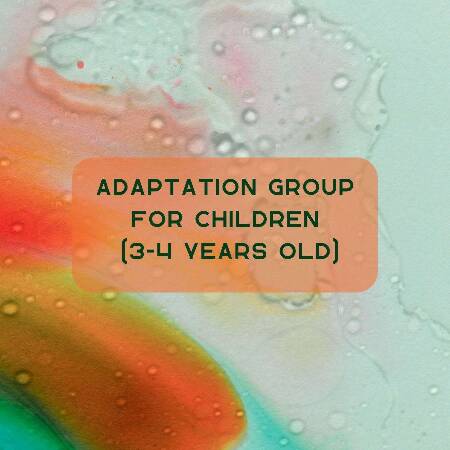 ADAPTATION GROUP FOR CHILDREN (3-4 YEARS OLD)